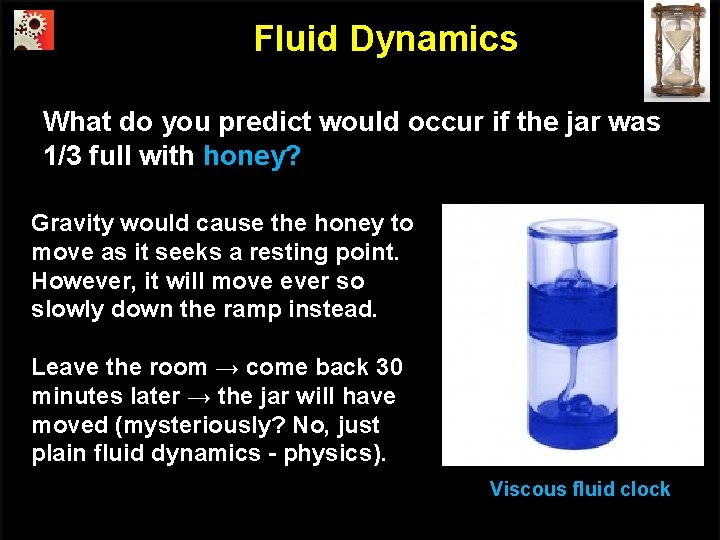 Fluid Dynamics

What do you predict would occur if the jar was 1/3 full with honey?

Gravity would cause the honey to move as it seeks a resting point. However, it will move ever so slowly down the ramp instead.

Leave the room → come back 30 minutes later → the jar will have moved (mysteriously? No, just plain fluid dynamics - physics).

Viscous fluid clock